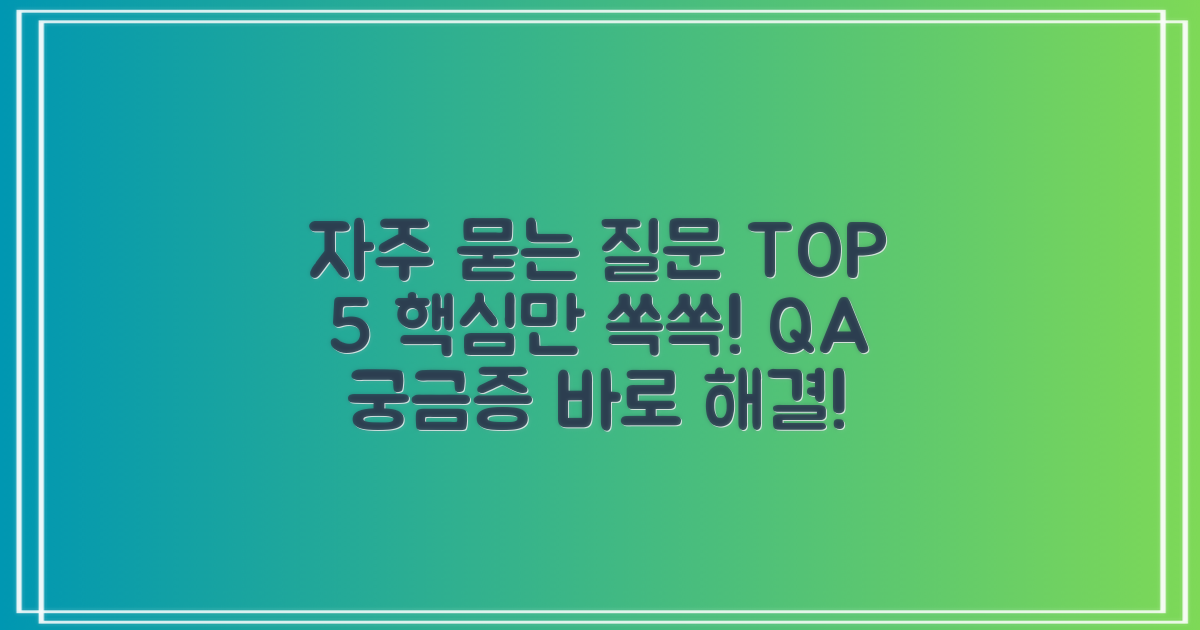 자주 묻는 질문 TOP 5 핵심만 쏙쏙! QA 궁금증 바로 해결!